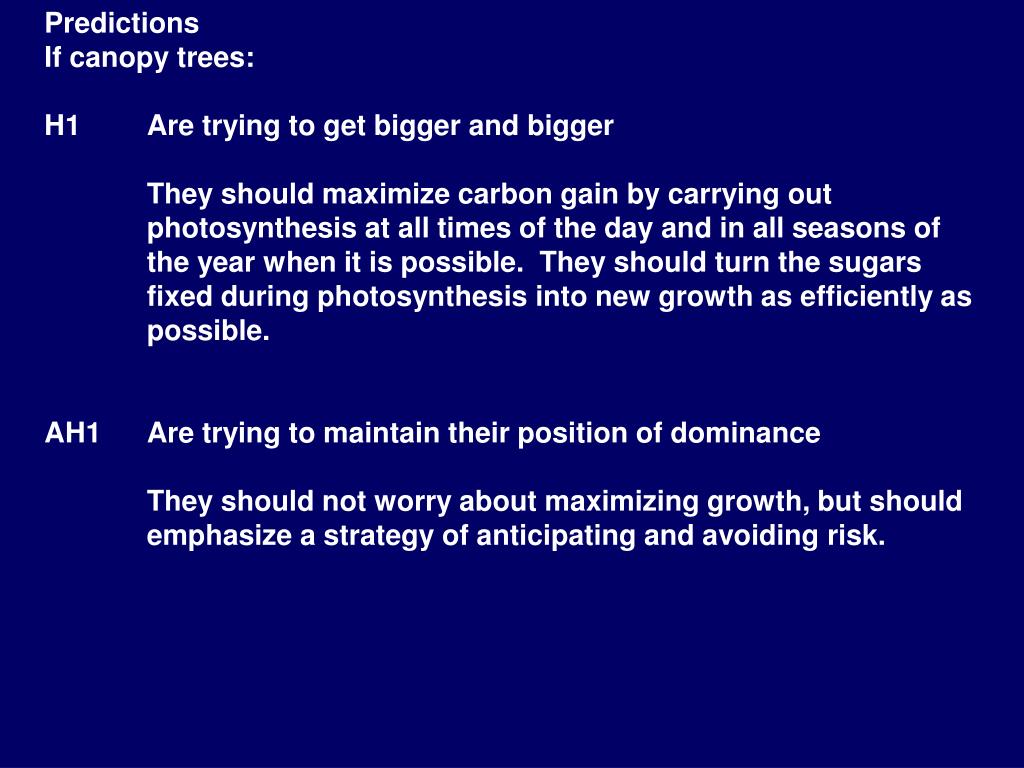 Predictions
If canopy trees:

H1 Are trying to get bigger and bigger

They should maximize carbon gain by carrying out photosynthesis at all times of the day and in all seasons of the year when it is possible. They should turn the sugars fixed during photosynthesis into new growth as efficiently as possible.

AH1 Are trying to maintain their position of dominance

They should not worry about maximizing growth, but should emphasize a strategy of anticipating and avoiding risk.